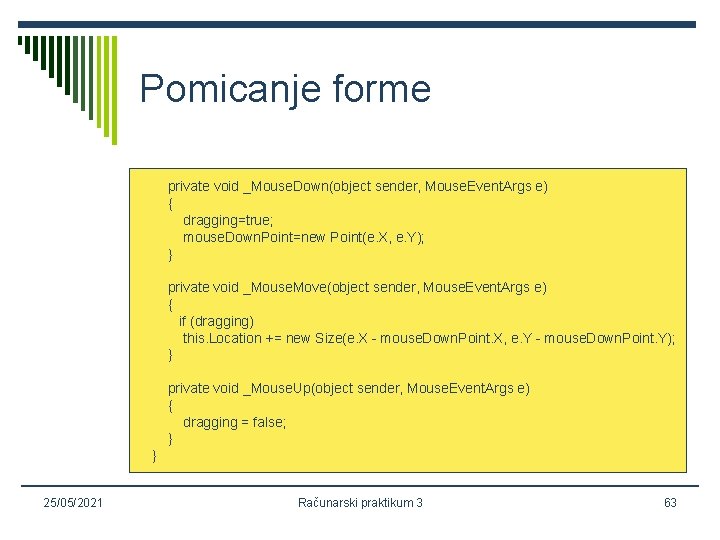 Pomicanje forme

private void _MouseDown(object sender, MouseEventArgs e)
{
dragging=true;
mouseDownPoint=new Point(e.X, e.Y);
}

private void _MouseMove(object sender, MouseEventArgs e)
{
if (dragging)
this.Location += new Size(e.X - mouseDownPoint.X, e.Y - mouseDownPoint.Y);
}

private void _MouseUp(object sender, MouseEventArgs e)
{
dragging = false;
}
}

25/05/2021

Računarski praktikum 3

63